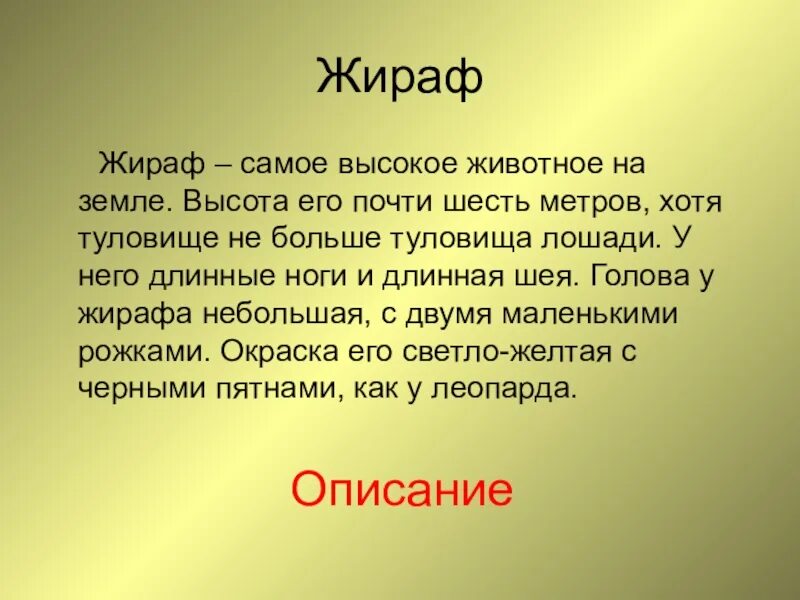 Жираф

Жираф – самое высокое животное на земле. Высота его почти шесть метров, хотя туловище не больше туловища лошади. У него длинные ноги и длинная шея. Голова у жирафа небольшая, с двумя маленькими рожками. Окраска его светло-желтая с черными пятнами, как у леопарда.

Описание